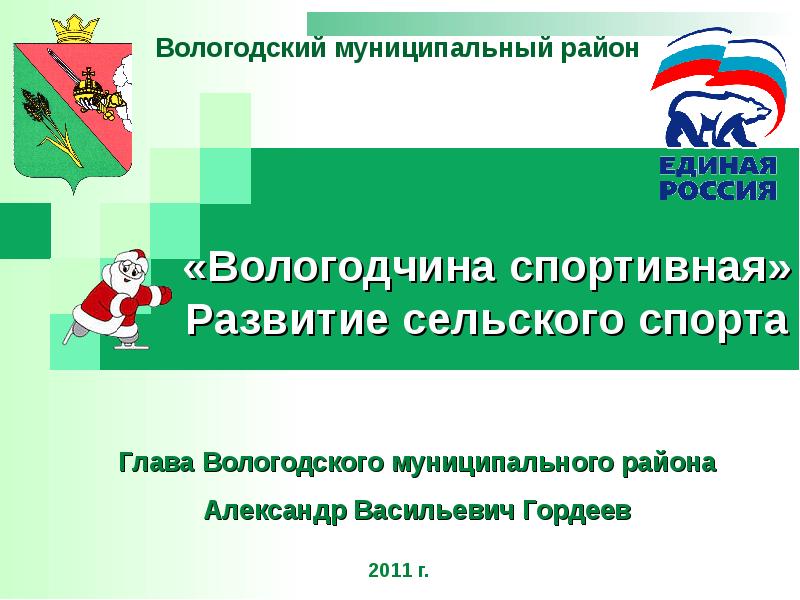 Вологодский муниципальный район

ЕДИНАЯ РОССИЯ

«Вологодчина спортивная»
Развитие сельского спорта

Глава Вологодского муниципального района

Александр Васильевич Гордеев

2011 г.